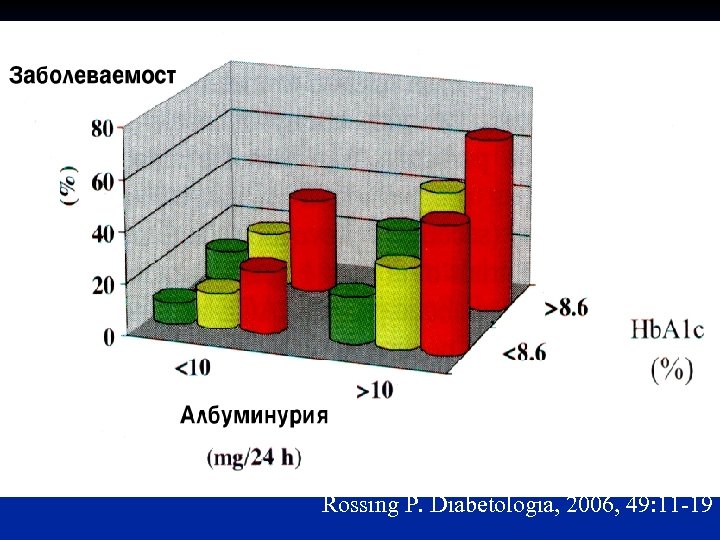 Заболеваемост

(%)

80
60
40
20
0

<10
>10

Албуминурия
(mg/24 h)

>8.6
<8.6

HbA1c
(%)

Rossing P. Diabetologia, 2006, 49:11-19